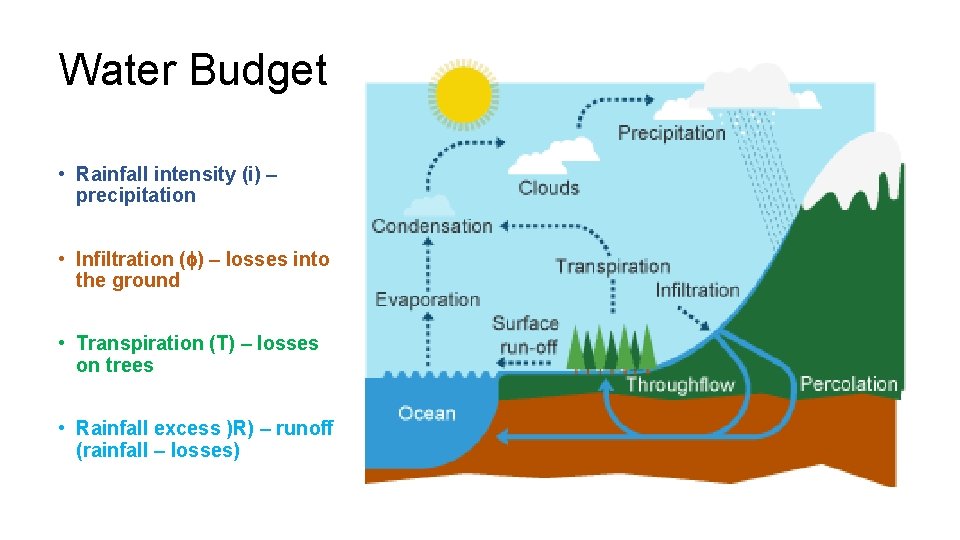 Water Budget

• Rainfall intensity (i) – precipitation

• Infiltration ($\phi$) – losses into the ground

• Transpiration (T) – losses on trees

• Rainfall excess )R) – runoff (rainfall – losses)

Precipitation

Clouds

Condensation

Transpiration

Infiltration

Evaporation

Surface run-off

Throughflow

Percolation

Ocean